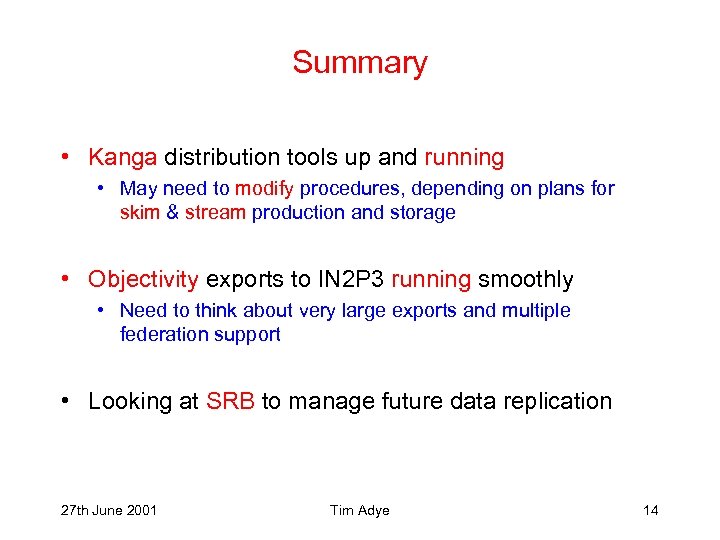 Summary

• Kanga distribution tools up and running
  • May need to modify procedures, depending on plans for skim & stream production and storage

• Objectivity exports to IN2P3 running smoothly
  • Need to think about very large exports and multiple federation support

• Looking at SRB to manage future data replication

27th June 2001 Tim Adye 14